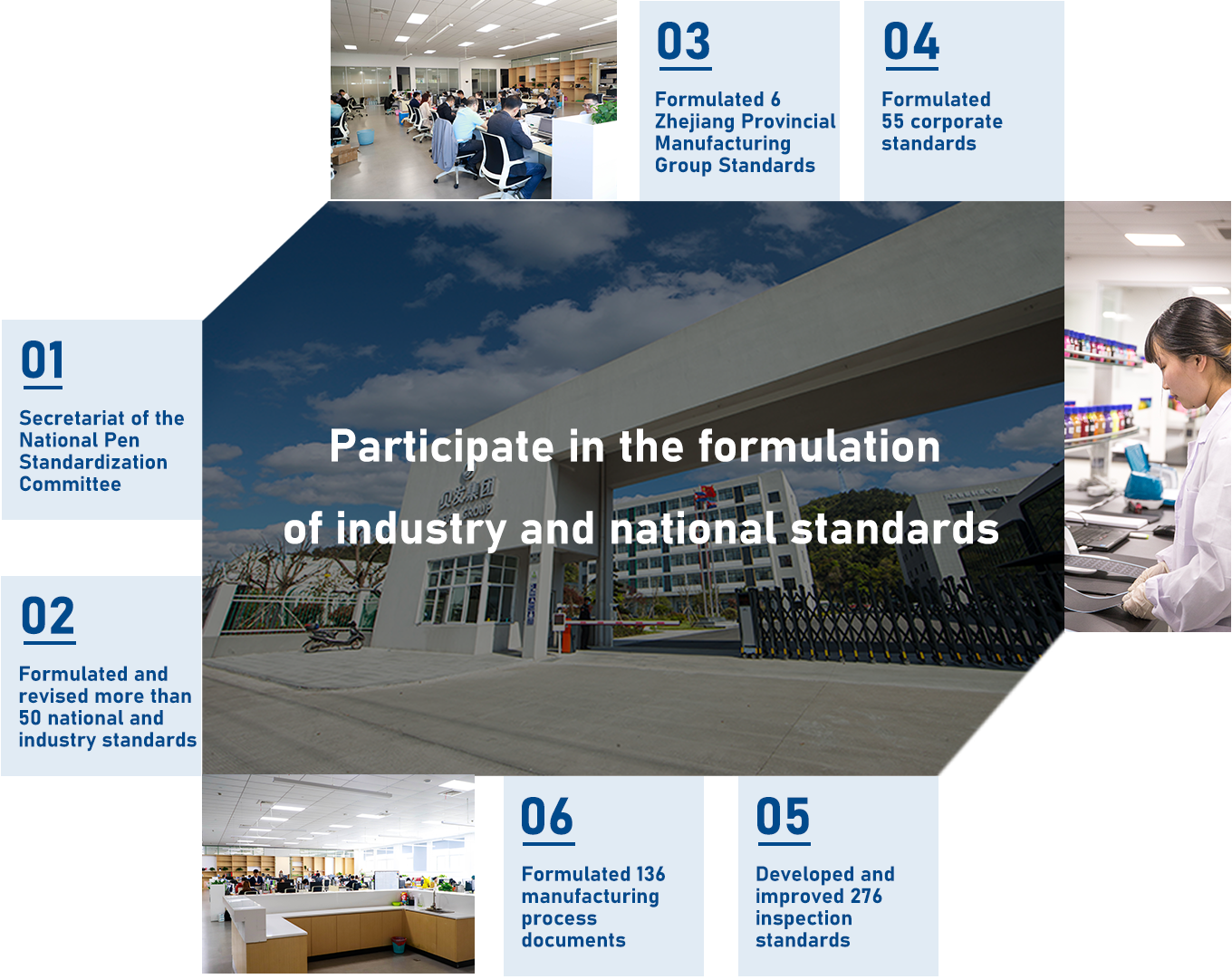 03

Formulated 6 Zhejiang Provincial Manufacturing Group Standards

04

Formulated 55 corporate standards

01

Secretariat of the National Pen Standardization Committee

Participate in the formulation of industry and national standards

02

Formulated and revised more than 50 national and industry standards

06

Formulated 136 manufacturing process documents

05

Developed and improved 276 inspection standards